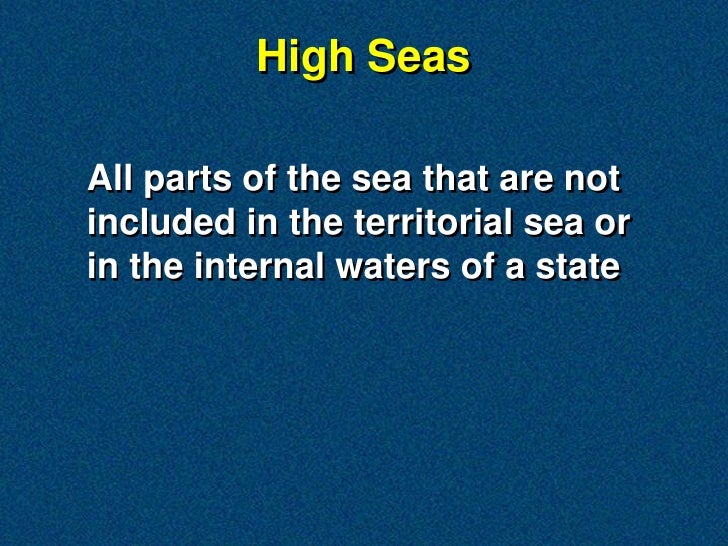 High Seas

All parts of the sea that are not included in the territorial sea or in the internal waters of a state